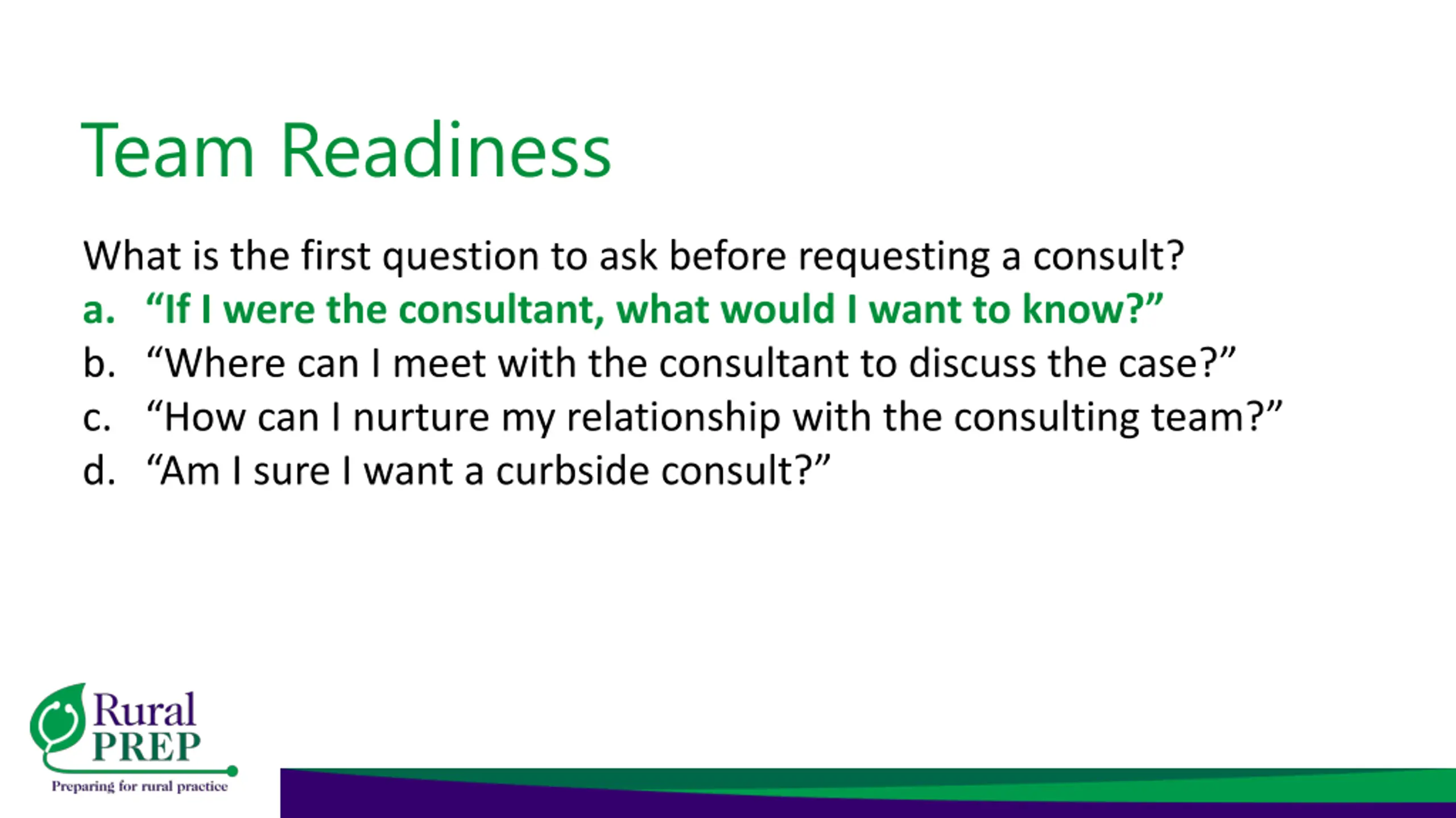 Team Readiness

What is the first question to ask before requesting a consult?
a. “If I were the consultant, what would I want to know?”
b. “Where can I meet with the consultant to discuss the case?”
c. “How can I nurture my relationship with the consulting team?”
d. “Am I sure I want a curbside consult?”

Rural PREP
Preparing for rural practice